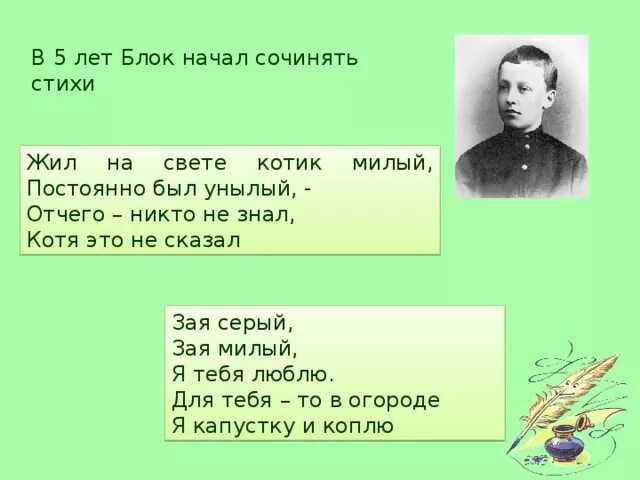 В 5 лет Блок начал сочинять стихи

Жил на свете котик милый,
Постоянно был унылый, -
Отчего – никто не знал,
Котя это не сказал

Зая серый,
Зая милый,
Я тебя люблю.
Для тебя – то в огороде
Я капустку и коплю